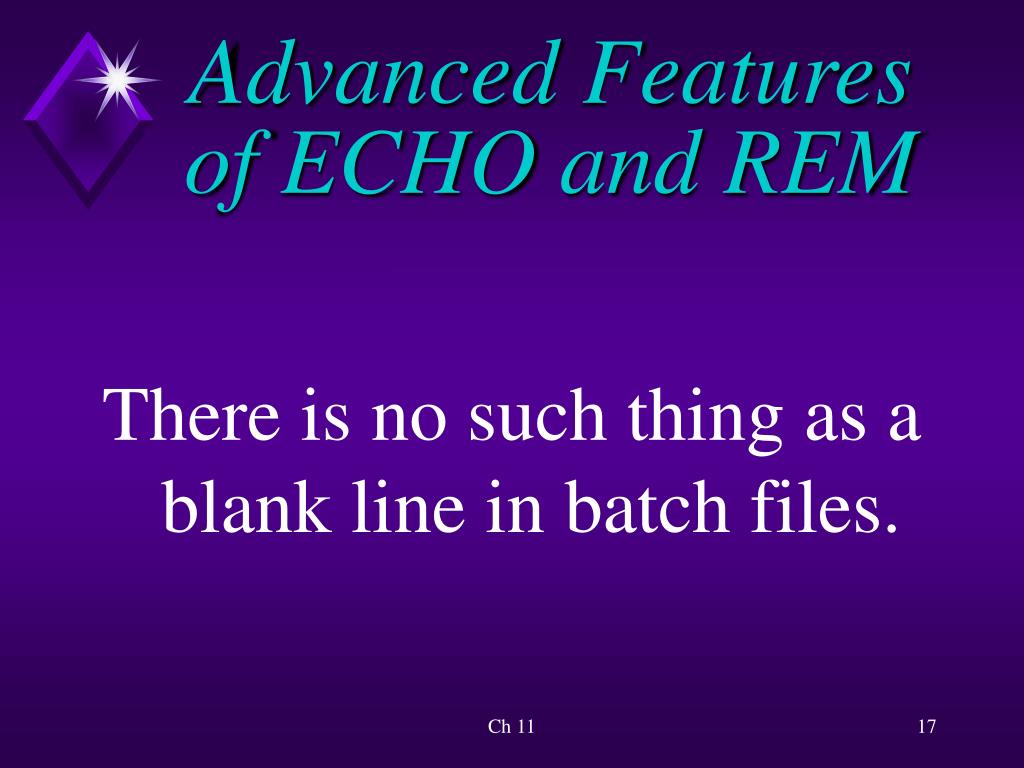 Advanced Features of ECHO and REM

There is no such thing as a blank line in batch files.

Ch 11

17